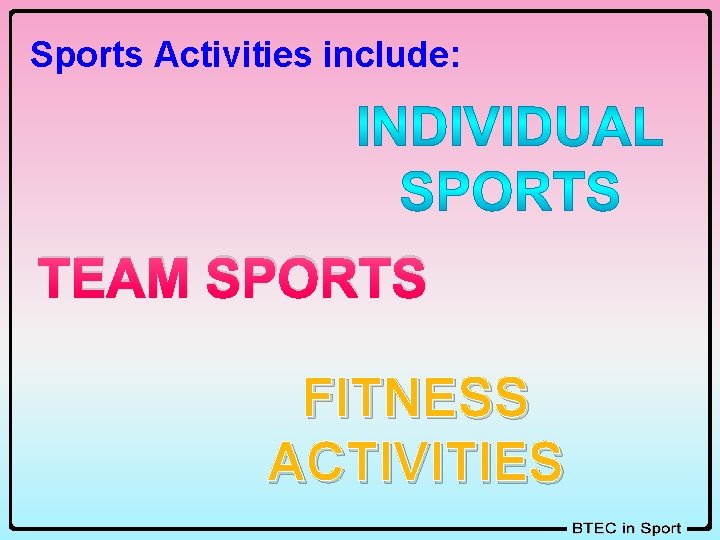 Sports Activities include:

INDIVIDUAL SPORTS

TEAM SPORTS

FITNESS ACTIVITIES

BTEC in Sport